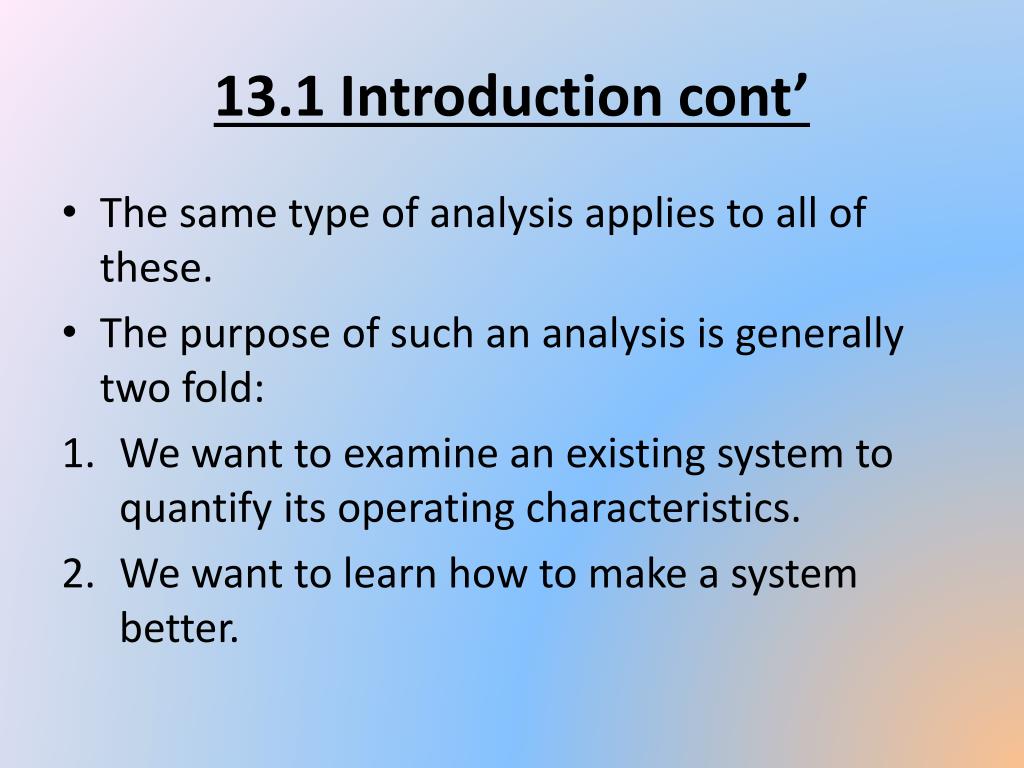 13.1 Introduction cont’

• The same type of analysis applies to all of these.
• The purpose of such an analysis is generally two fold:
1. We want to examine an existing system to quantify its operating characteristics.
2. We want to learn how to make a system better.